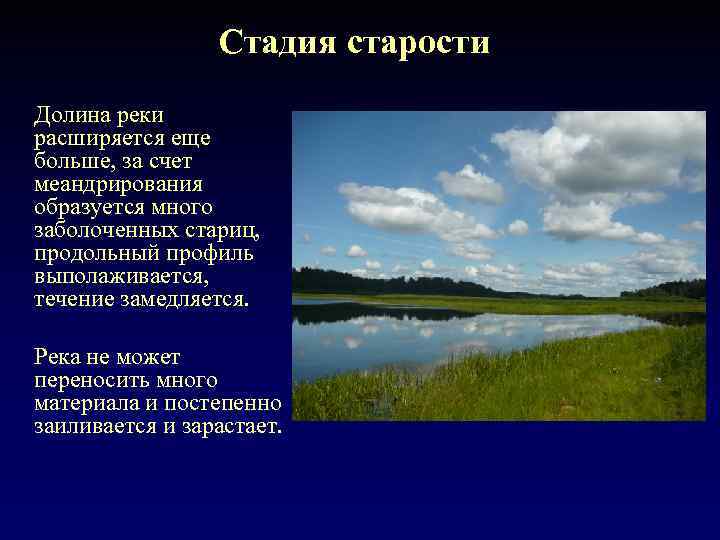 Стадия старости

Долина реки расширяется еще больше, за счет меандрирования образуется много заболоченных стариц, продольный профиль выполаживается, течение замедляется.

Река не может переносить много материала и постепенно заиливается и зарастает.